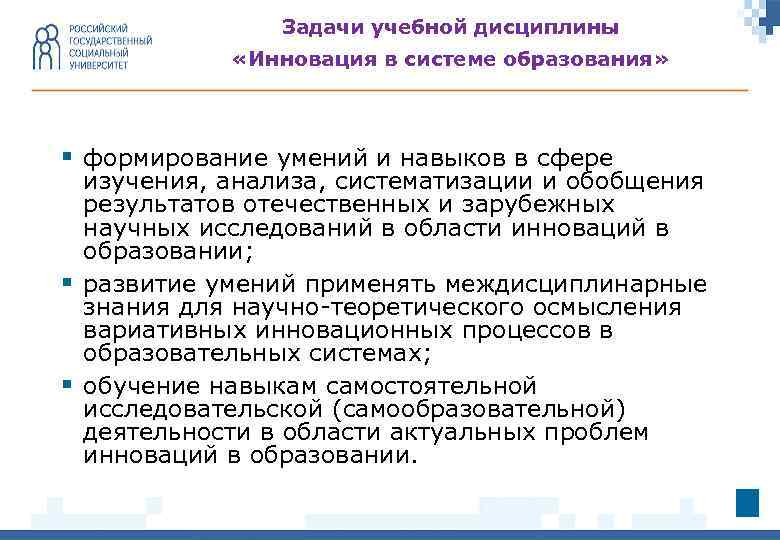 РОССИЙСКИЙ ГОСУДАРСТВЕННЫЙ СОЦИАЛЬНЫЙ УНИВЕРСИТЕТ

Задачи учебной дисциплины
«Инновация в системе образования»

▪ формирование умений и навыков в сфере изучения, анализа, систематизации и обобщения результатов отечественных и зарубежных научных исследований в области инноваций в образовании;

▪ развитие умений применять междисциплинарные знания для научно-теоретического осмысления вариативных инновационных процессов в образовательных системах;

▪ обучение навыкам самостоятельной исследовательской (самообразовательной) деятельности в области актуальных проблем инноваций в образовании.